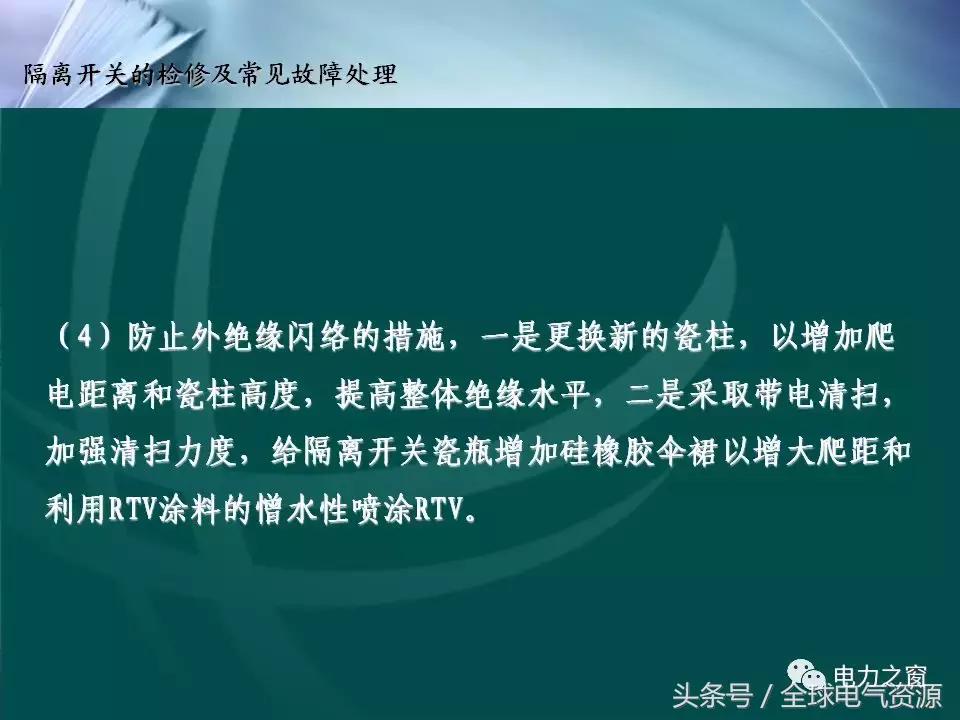 隔离开关的检修及常见故障处理

（4）防止外绝缘闪络的措施，一是更换新的瓷柱，以增加爬电距离和瓷柱高度，提高整体绝缘水平，二是采取带电清扫，加强清扫力度，给隔离开关瓷瓶增加硅橡胶伞裙以增大爬距和利用RTV涂料的憎水性喷涂RTV。

电力之窗

头条号 / 全球电气资源